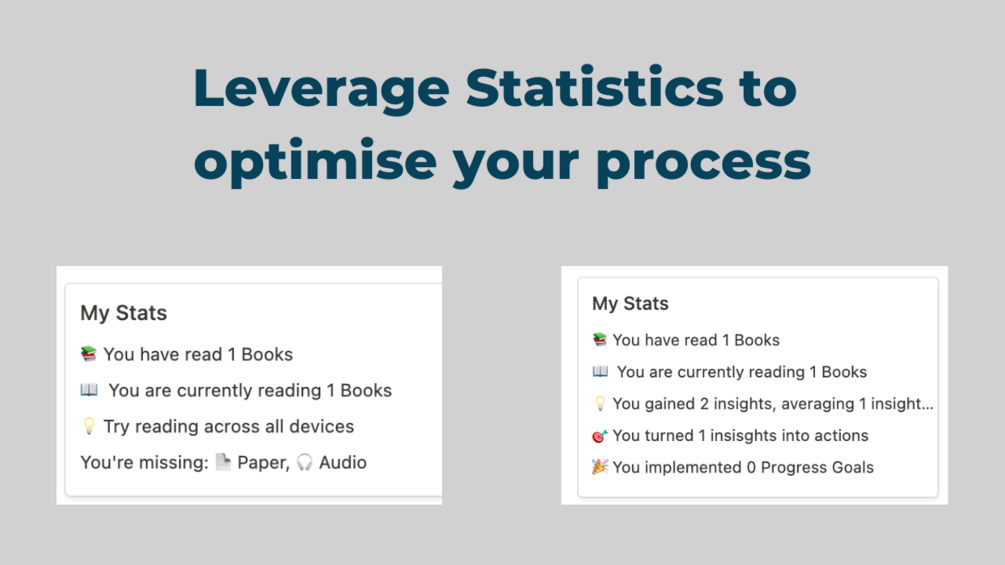 Leverage Statistics to optimise your process

My Stats

📚 You have read 1 Books

📖 You are currently reading 1 Books

💡 Try reading across all devices

You're missing: 📄 Paper, 🎧 Audio

My Stats

📚 You have read 1 Books

📖 You are currently reading 1 Books

💡 You gained 2 insights, averaging 1 insight...

🎯 You turned 1 insisghts into actions

🎉 You implemented 0 Progress Goals